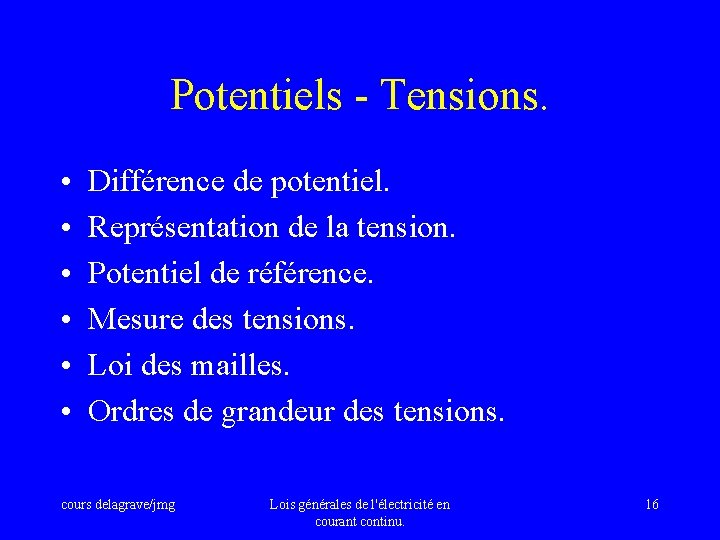 Potentiels - Tensions.

• Différence de potentiel.
• Représentation de la tension.
• Potentiel de référence.
• Mesure des tensions.
• Loi des mailles.
• Ordres de grandeur des tensions.

cours delagrave/jmg

Lois générales de l'électricité en courant continu.

16